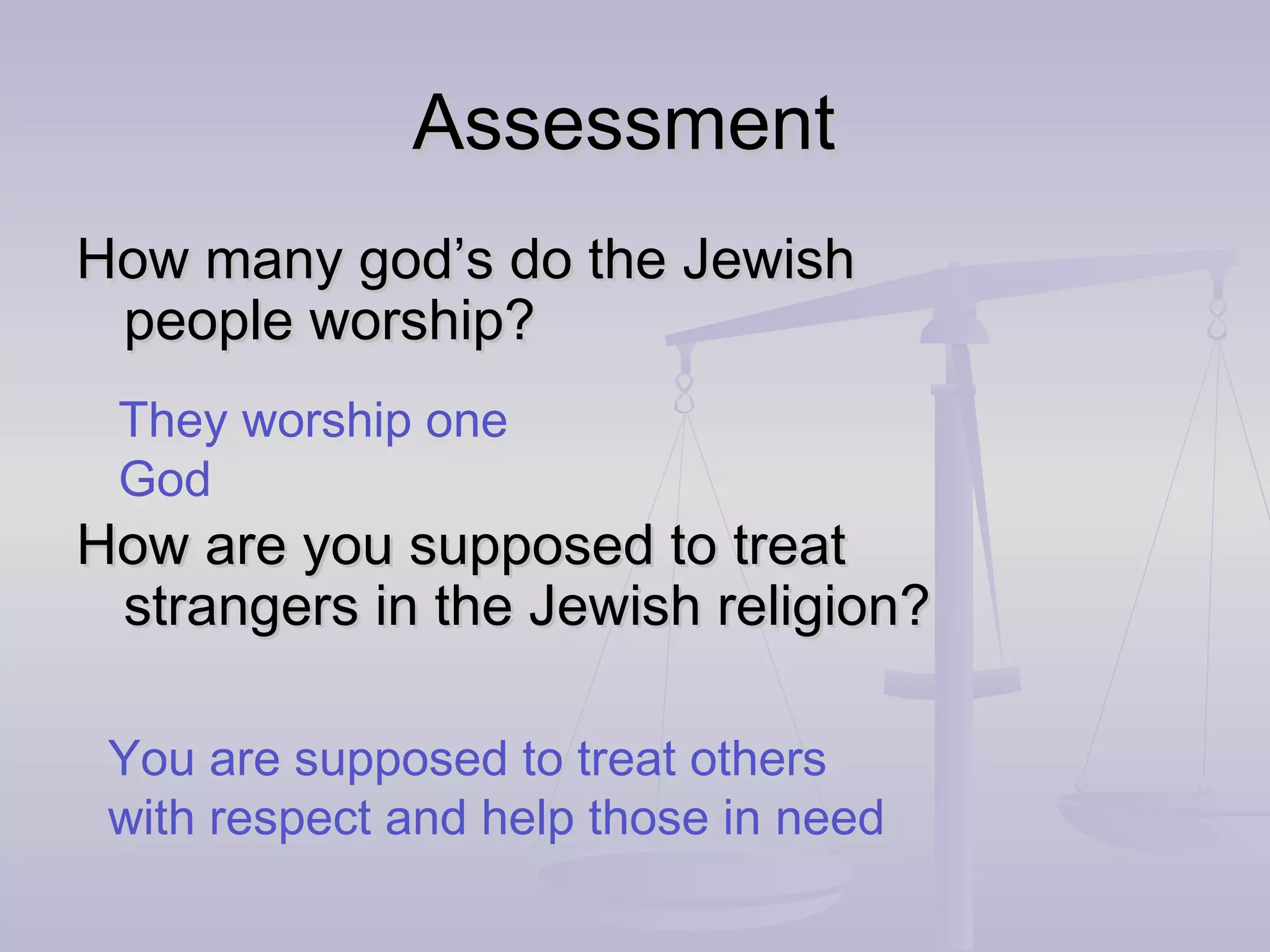 Assessment

How many god’s do the Jewish people worship?

They worship one God

How are you supposed to treat strangers in the Jewish religion?

You are supposed to treat others with respect and help those in need